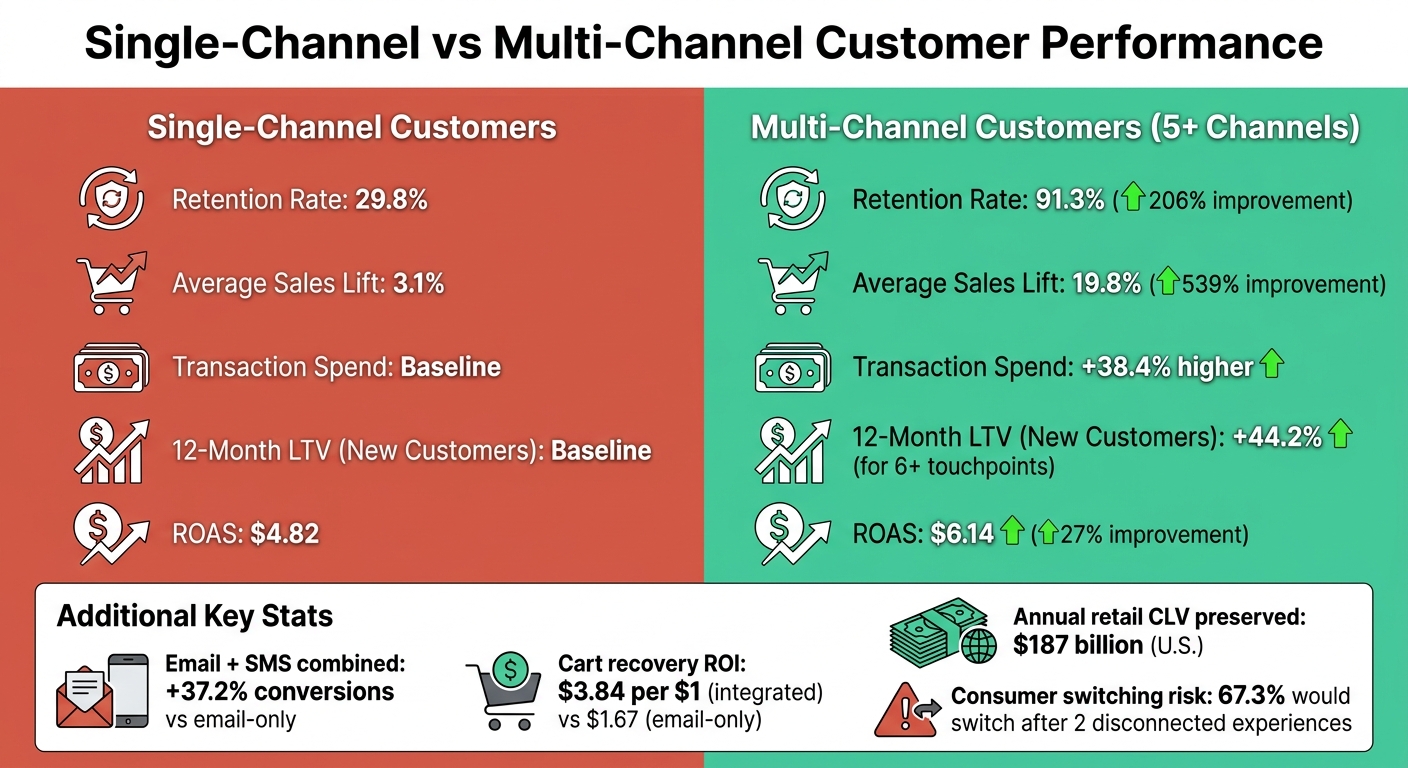 Single-Channel vs Multi-Channel Customer Performance

Single-Channel Customers

Retention Rate: 29.8%

Average Sales Lift: 3.1%

Transaction Spend: Baseline

12-Month LTV (New Customers): Baseline

ROAS: $4.82

Multi-Channel Customers (5+ Channels)

Retention Rate: 91.3% (206% improvement)

Average Sales Lift: 19.8% (539% improvement)

Transaction Spend: +38.4% higher

12-Month LTV (New Customers): +44.2% (for 6+ touchpoints)

ROAS: $6.14 (27% improvement)

Additional Key Stats

Email + SMS combined: +37.2% conversions vs email-only

Cart recovery ROI: $3.84 per $1 (integrated) vs $1.67 (email-only)

Annual retail CLV preserved: $187 billion (U.S.)

Consumer switching risk: 67.3% would switch after 2 disconnected experiences